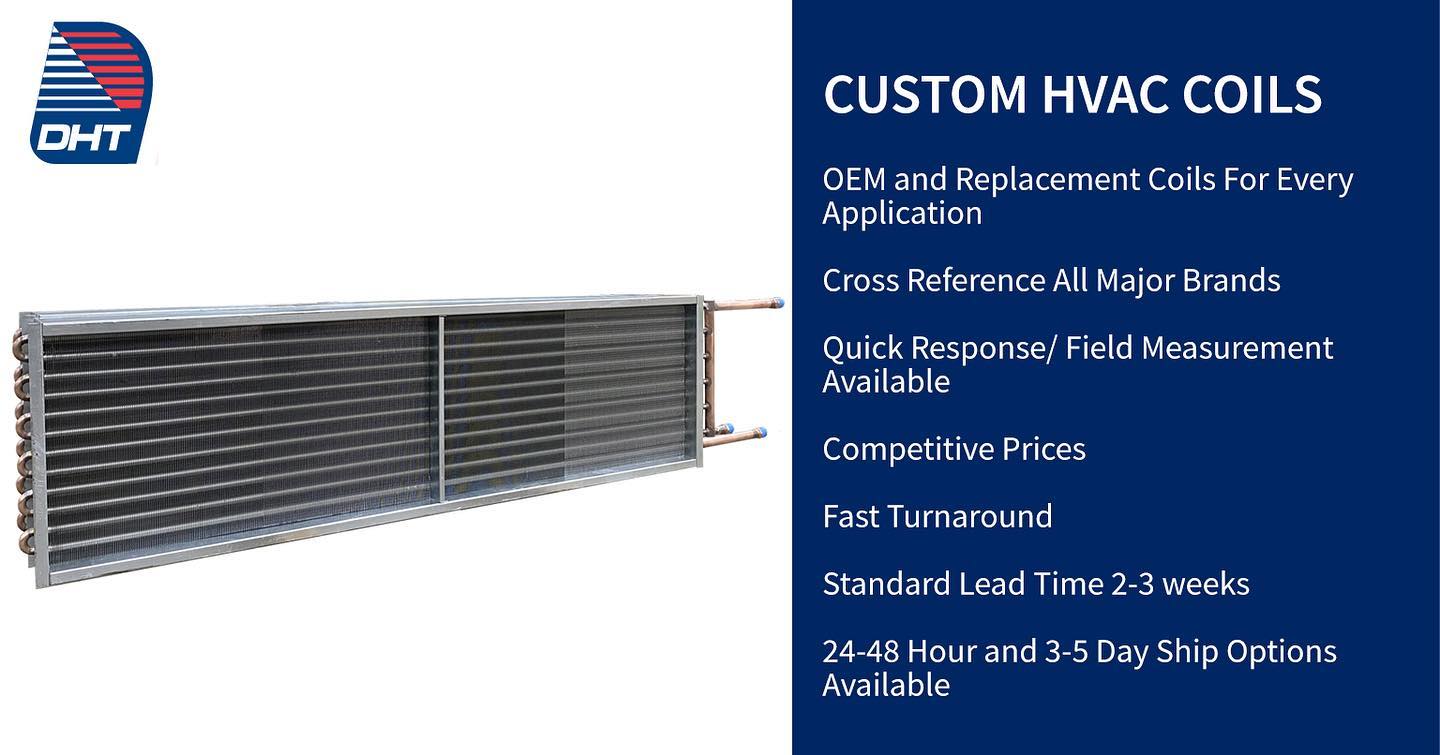 DHT

CUSTOM HVAC COILS

OEM and Replacement Coils For Every Application

Cross Reference All Major Brands

Quick Response/ Field Measurement Available

Competitive Prices

Fast Turnaround

Standard Lead Time 2-3 weeks

24-48 Hour and 3-5 Day Ship Options Available